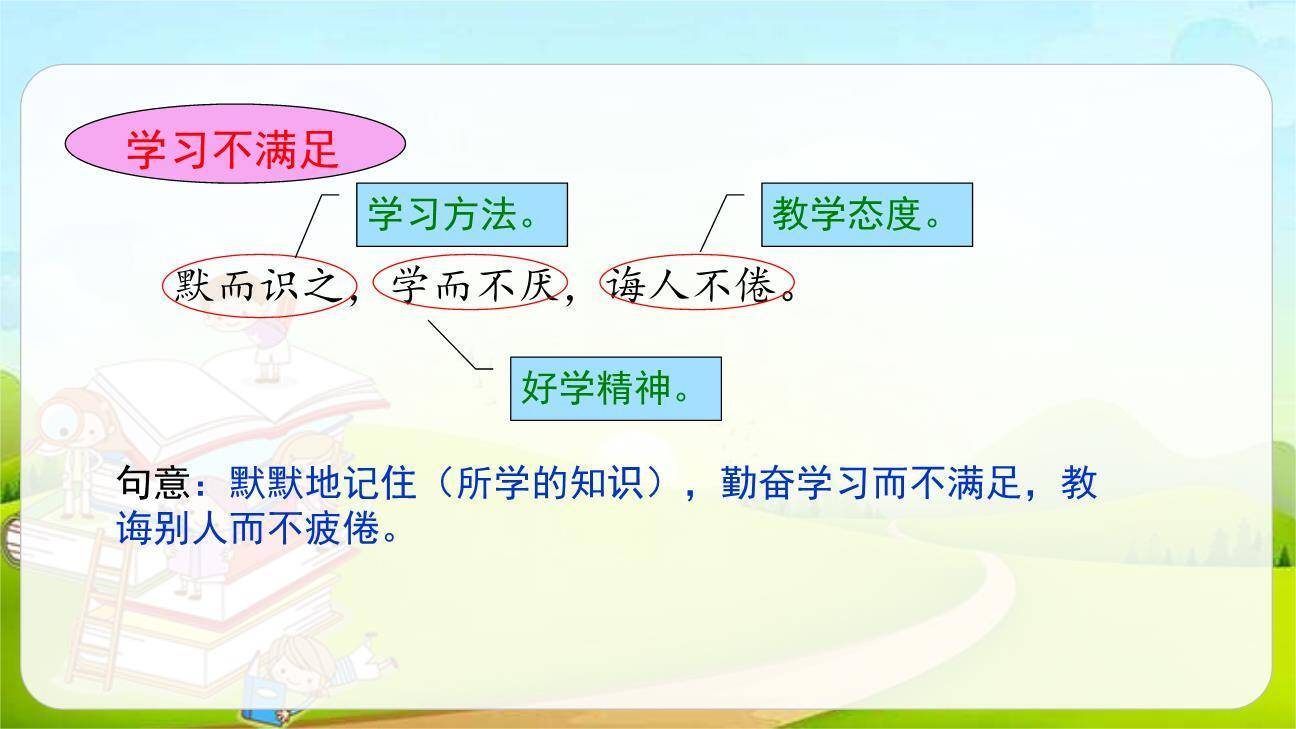 学习不满足

学习方法。

教学态度。

默而识之，学而不厌，诲人不倦。

好学精神。

句意：默默地记住（所学的知识），勤奋学习而不满足，教诲别人而不疲倦。